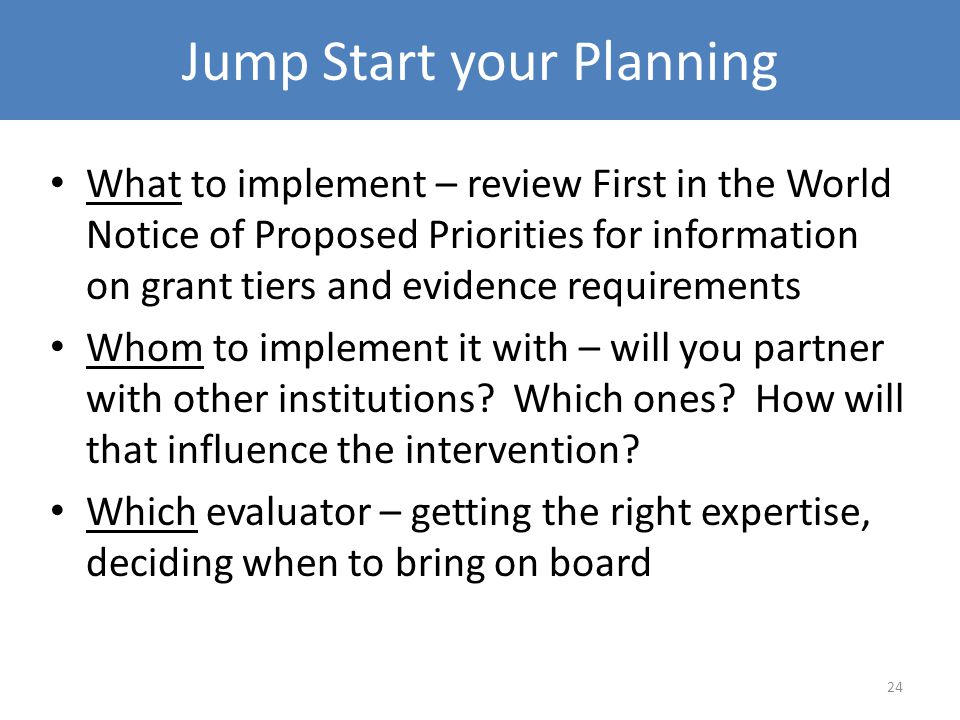 Jump Start your Planning

• What to implement – review First in the World Notice of Proposed Priorities for information on grant tiers and evidence requirements
• Whom to implement it with – will you partner with other institutions? Which ones? How will that influence the intervention?
• Which evaluator – getting the right expertise, deciding when to bring on board

24